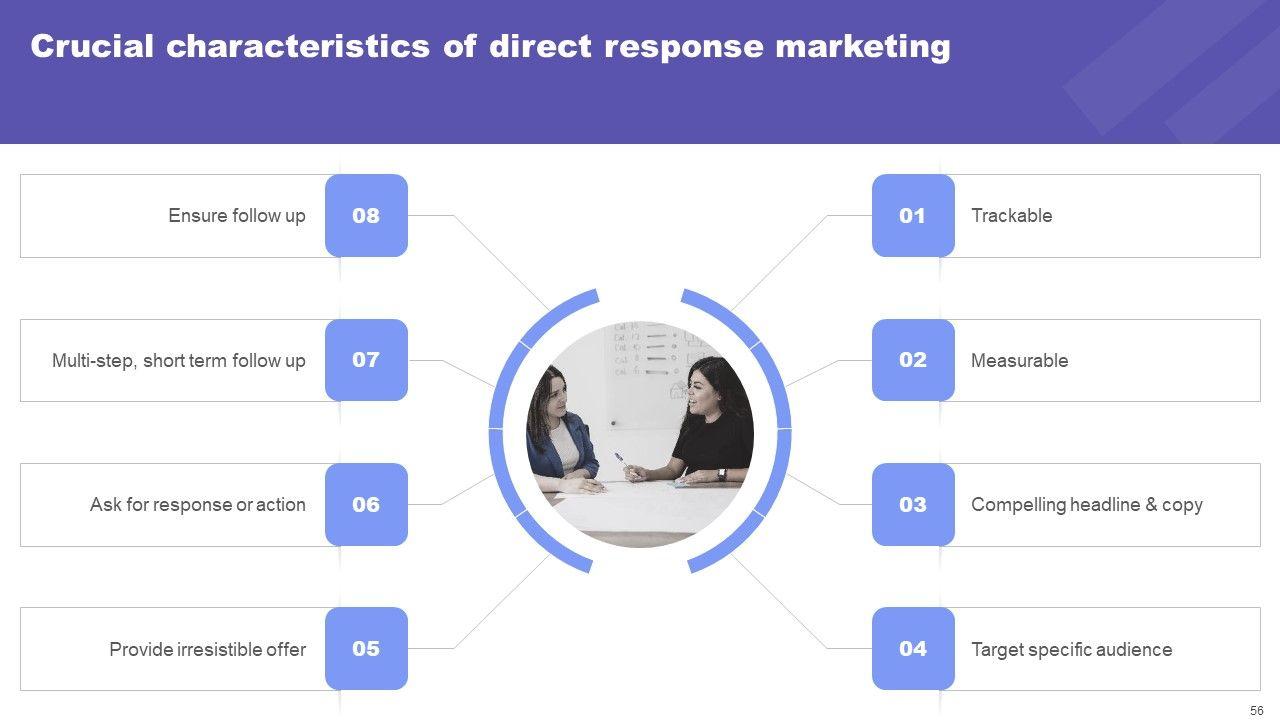 Crucial characteristics of direct response marketing

Ensure follow up 08

Multi-step, short term follow up 07

Ask for response or action 06

Provide irresistible offer 05

01 Trackable

02 Measurable

03 Compelling headline & copy

04 Target specific audience

56